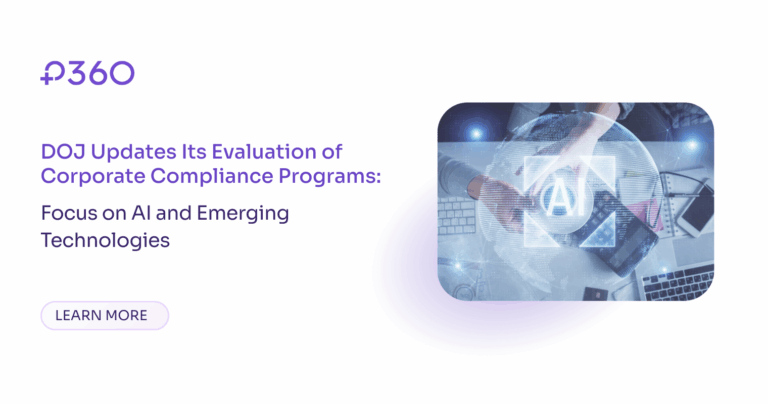 P360

DOJ Updates Its Evaluation of Corporate Compliance Programs:

Focus on AI and Emerging Technologies

LEARN MORE

AI